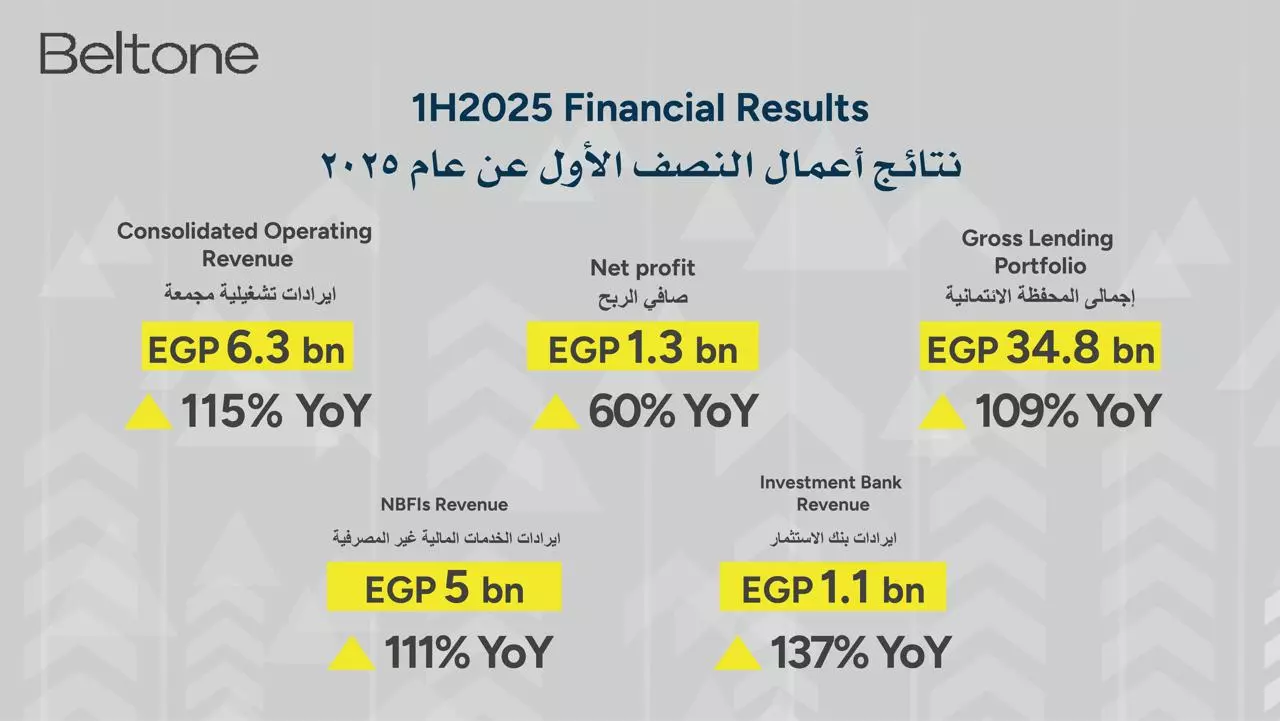 Beltone

1H2025 Financial Results
نتائج أعمال النصف الأول عن عام ٢٠٢٥

Consolidated Operating Revenue
ايرادات تشغيلية مجمعة
EGP 6.3 bn
115% YoY

Net profit
صافي الربح
EGP 1.3 bn
60% YoY

Gross Lending Portfolio
إجمالى المحفظة الائتمانية
EGP 34.8 bn
109% YoY

NBFIs Revenue
ايرادات الخدمات المالية غير المصرفية
EGP 5 bn
111% YoY

Investment Bank Revenue
ايرادات بنك الاستثمار
EGP 1.1 bn
137% YoY